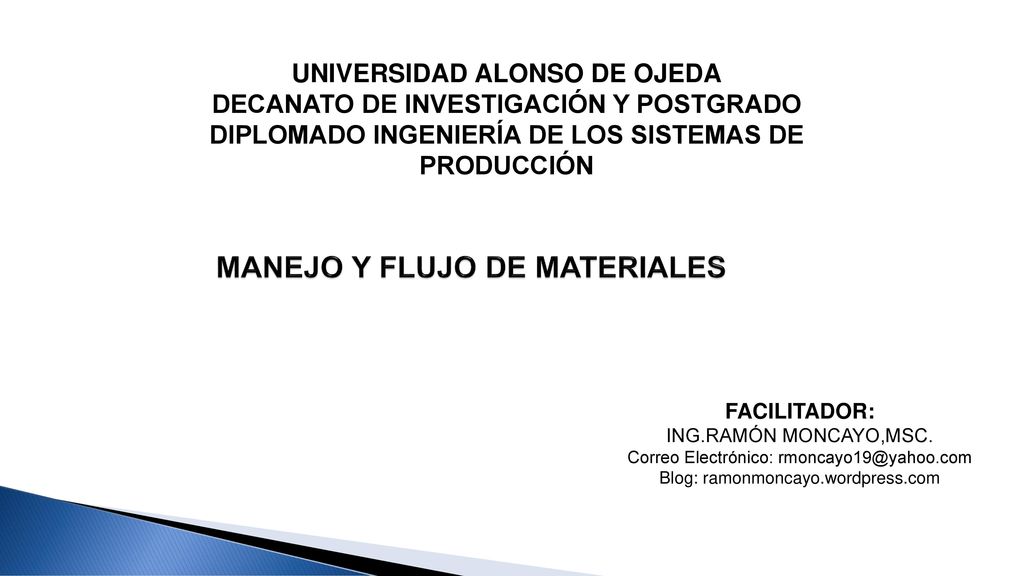 UNIVERSIDAD ALONSO DE OJEDA
DECANATO DE INVESTIGACIÓN Y POSTGRADO
DIPLOMADO INGENIERÍA DE LOS SISTEMAS DE PRODUCCIÓN

MANEJO Y FLUJO DE MATERIALES

FACILITADOR:
ING.RAMÓN MONCAYO,MSC.
Correo Electrónico: rmoncayo19@yahoo.com
Blog: ramonmoncayo.wordpress.com